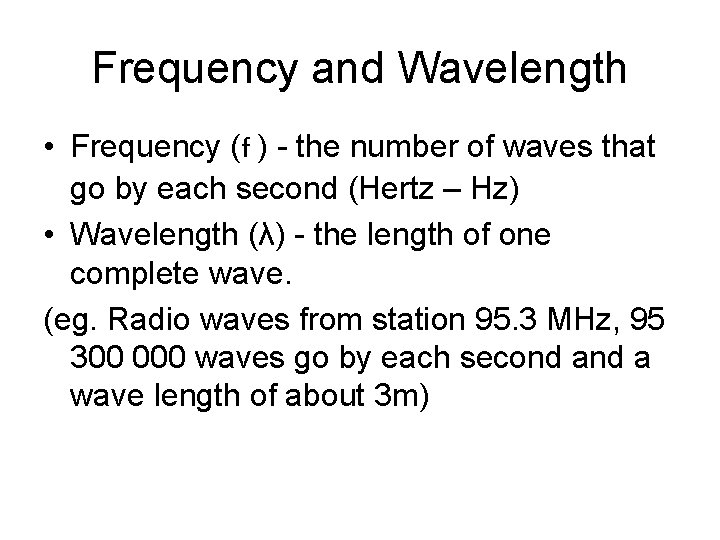 Frequency and Wavelength

• Frequency (f ) - the number of waves that go by each second (Hertz – Hz)
• Wavelength (λ) - the length of one complete wave.

(eg. Radio waves from station 95.3 MHz, 95 300 000 waves go by each second and a wave length of about 3m)